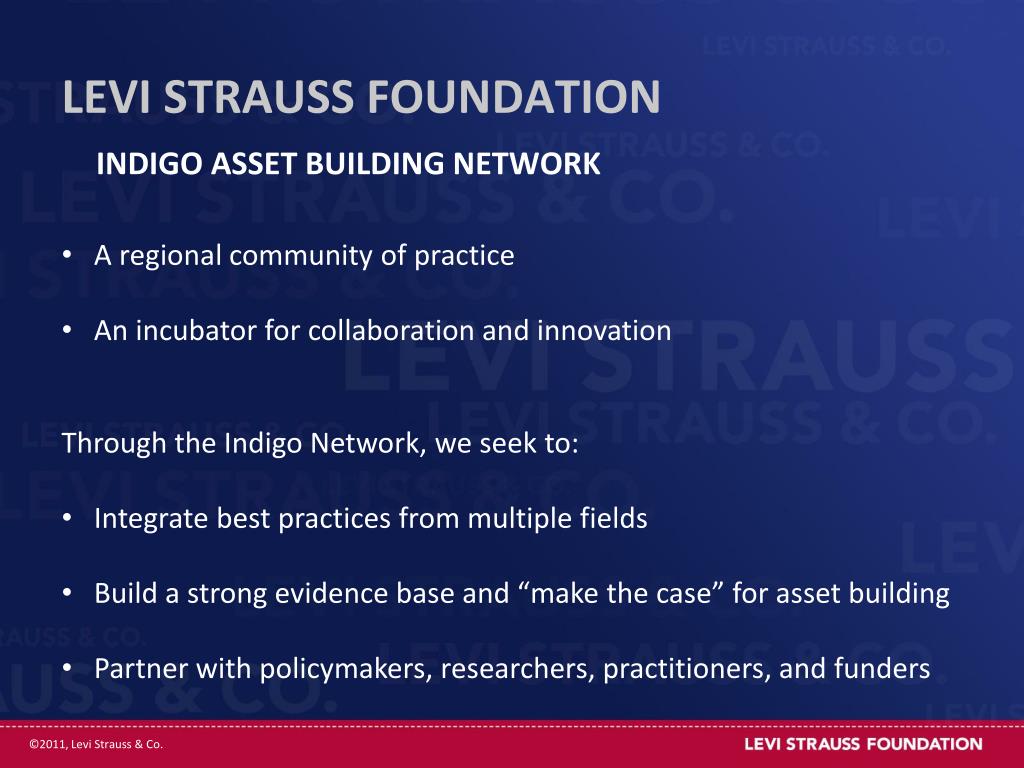 LEVI STRAUSS FOUNDATION

INDIGO ASSET BUILDING NETWORK

• A regional community of practice

• An incubator for collaboration and innovation

Through the Indigo Network, we seek to:

• Integrate best practices from multiple fields

• Build a strong evidence base and “make the case” for asset building

• Partner with policymakers, researchers, practitioners, and funders

©2011, Levi Strauss & Co.

LEVI STRAUSS FOUNDATION